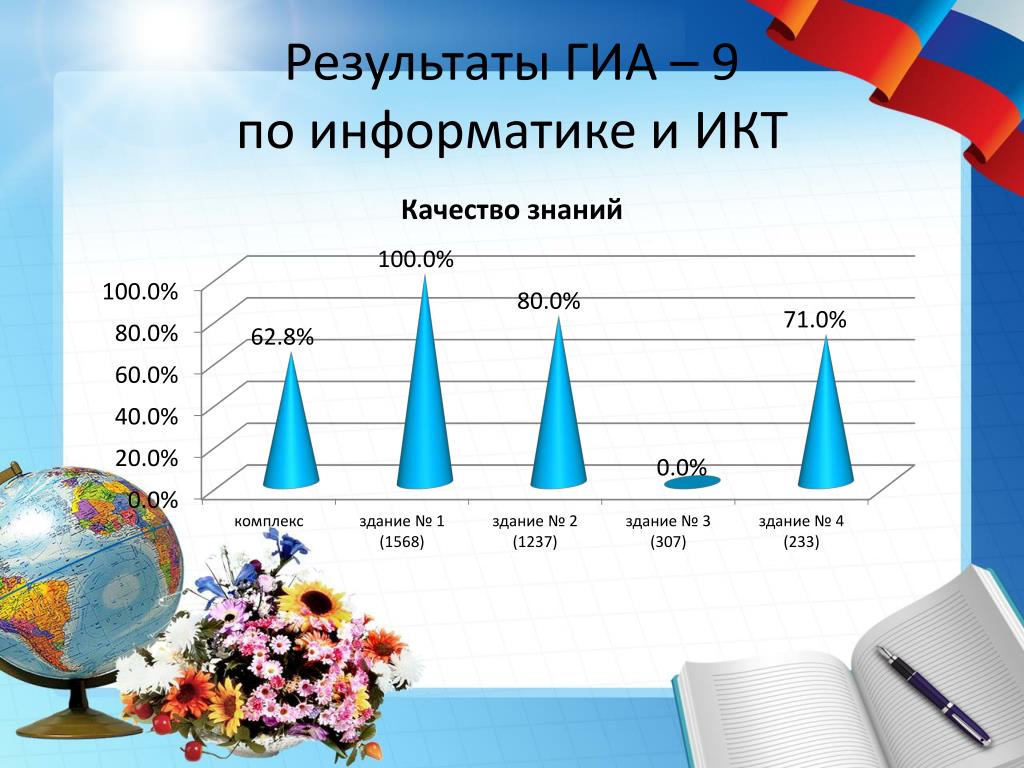 Результаты ГИА – 9
по информатике и ИКТ

Качество знаний

100.0%
80.0%
60.0%
40.0%
20.0%
0.0%

62.8%
100.0%
80.0%
0.0%
71.0%

комплекс
здание № 1 (1568)
здание № 2 (1237)
здание № 3 (307)
здание № 4 (233)